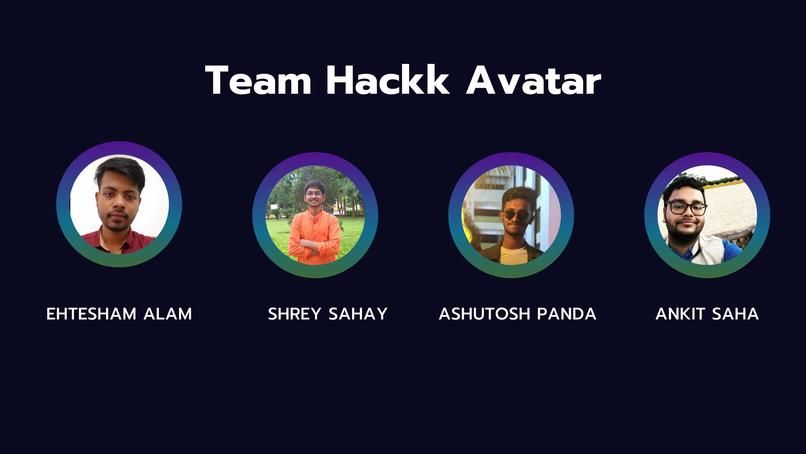 Team Hackk Avatar

EHTESHAM ALAM

SHREY SAHAY

ASHUTOSH PANDA

ANKIT SAHA